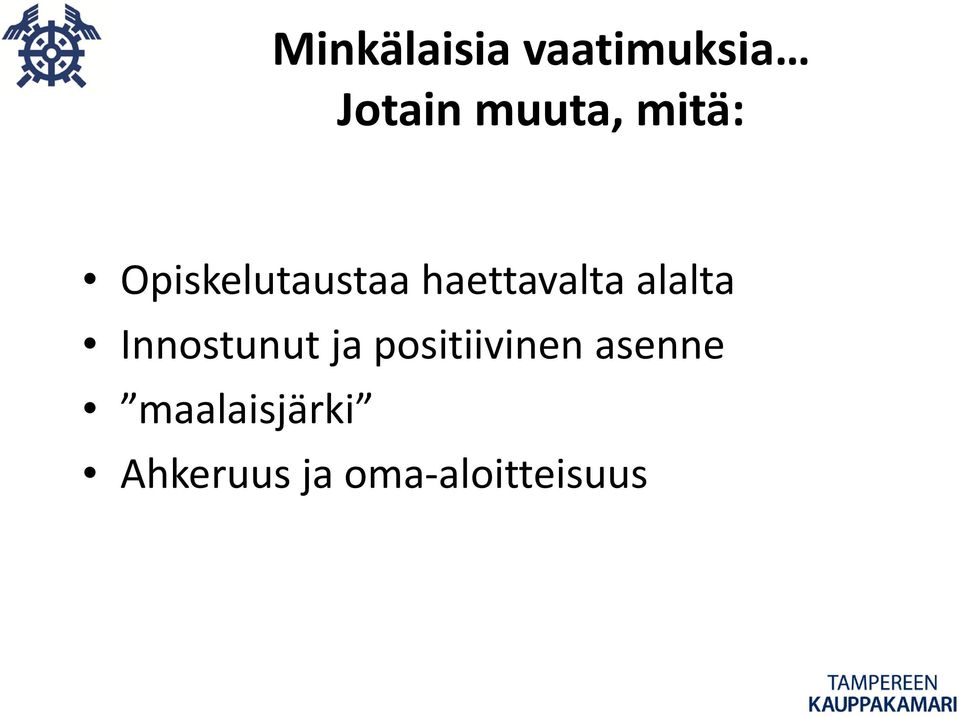 Minkälaisia vaatimuksia…
Jotain muuta, mitä:

• Opiskelutaustaa haettavalta alalta
• Innostunut ja positiivinen asenne
• ”maalaisjärki”
• Ahkeruus ja oma-aloitteisuus

TAMPEREEN
KAUPPAKAMARI